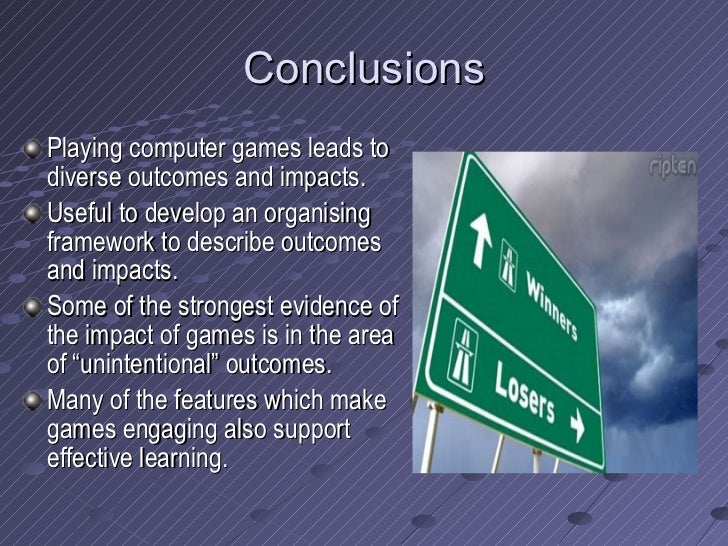 Conclusions

Playing computer games leads to diverse outcomes and impacts.

Useful to develop an organising framework to describe outcomes and impacts.

Some of the strongest evidence of the impact of games is in the area of “unintentional” outcomes.

Many of the features which make games engaging also support effective learning.

ripten

Winners

Losers